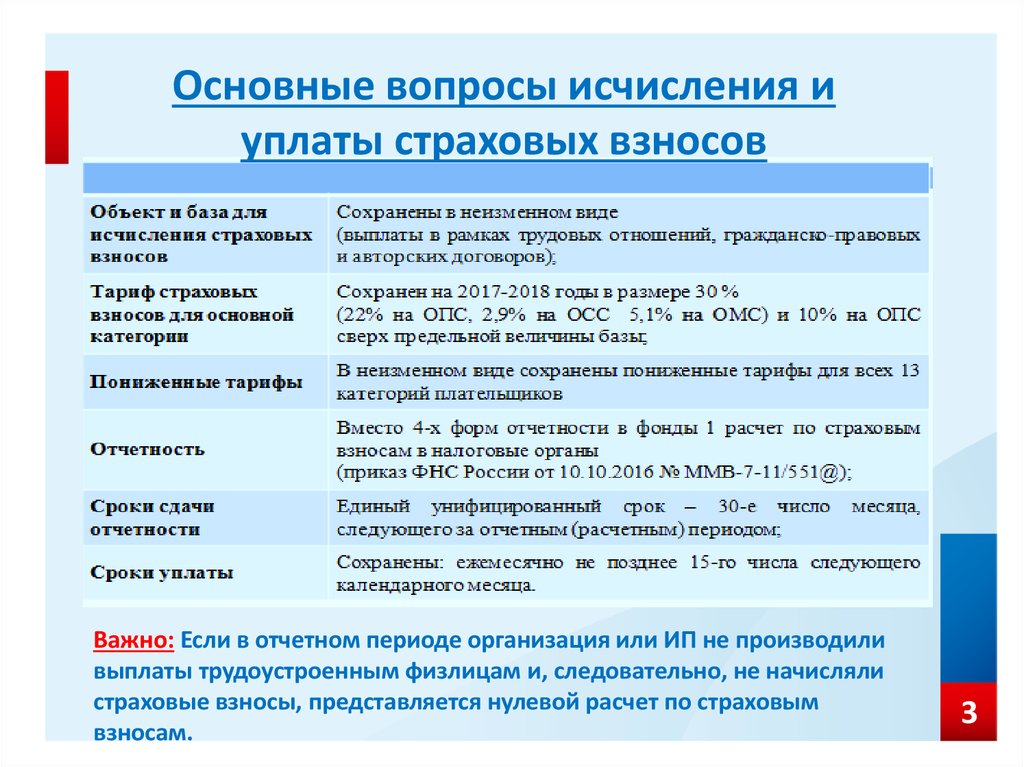 Основные вопросы исчисления и уплаты страховых взносов

| | |
|---|---|
| Объект и база для исчисления страховых взносов | Сохранены в неизменном виде (выплаты в рамках трудовых отношений, гражданско-правовых и авторских договоров); |
| Тариф страховых взносов для основной категории | Сохранен на 2017-2018 годы в размере 30 % (22% на ОПС, 2,9% на ОСС 5,1% на ОМС) и 10% на ОПС сверх предельной величины базы; |
| Пониженные тарифы | В неизменном виде сохранены пониженные тарифы для всех 13 категорий плательщиков |
| Отчетность | Вместо 4-х форм отчетности в фонды 1 расчет по страховым взносам в налоговые органы (приказ ФНС России от 10.10.2016 № ММВ-7-11/551@); |
| Сроки сдачи отчетности | Единый унифицированный срок – 30-е число месяца, следующего за отчетным (расчетным) периодом; |
| Сроки уплаты | Сохранены: ежемесячно не позднее 15-го числа следующего календарного месяца. |

Важно: Если в отчетном периоде организация или ИП не производили выплаты трудоустроенным физлицам и, следовательно, не начисляли страховые взносы, представляется нулевой расчет по страховым взносам.

3